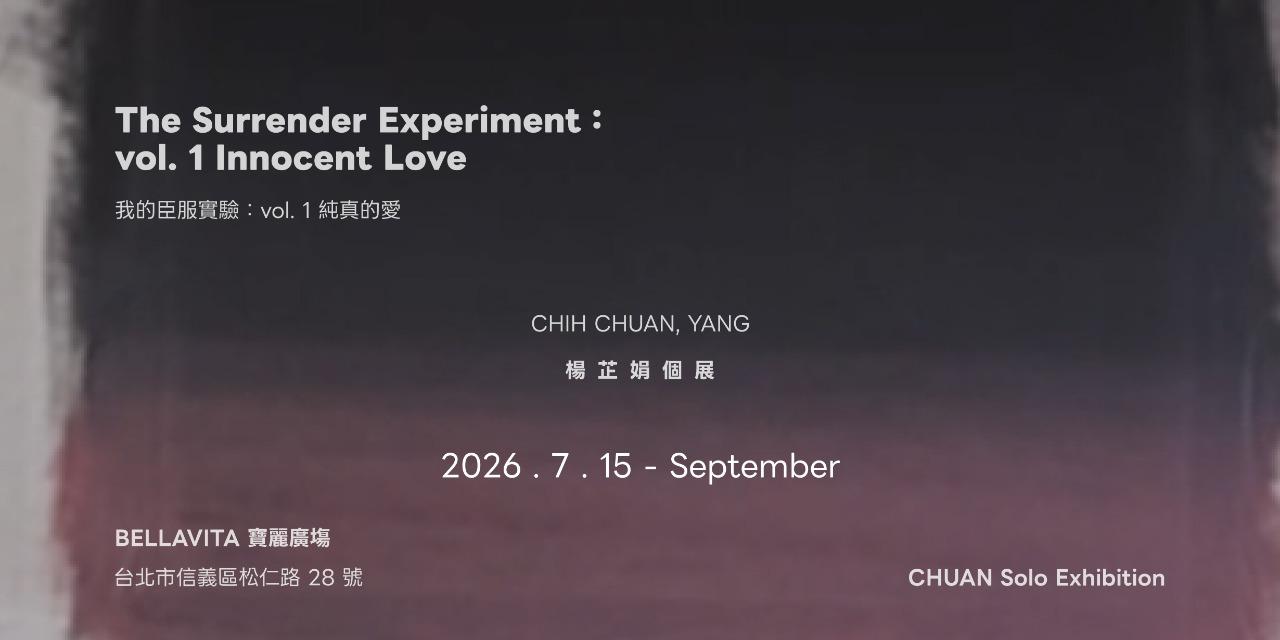 The Surrender Experiment：
vol. 1 Innocent Love

我的臣服實驗：vol. 1 純真的愛

CHIH CHUAN, YANG

楊 芷 娟 個 展

2026 . 7 . 15 - September

BELLAVITA 寶麗廣場

台北市信義區松仁路 28 號

CHUAN Solo Exhibition